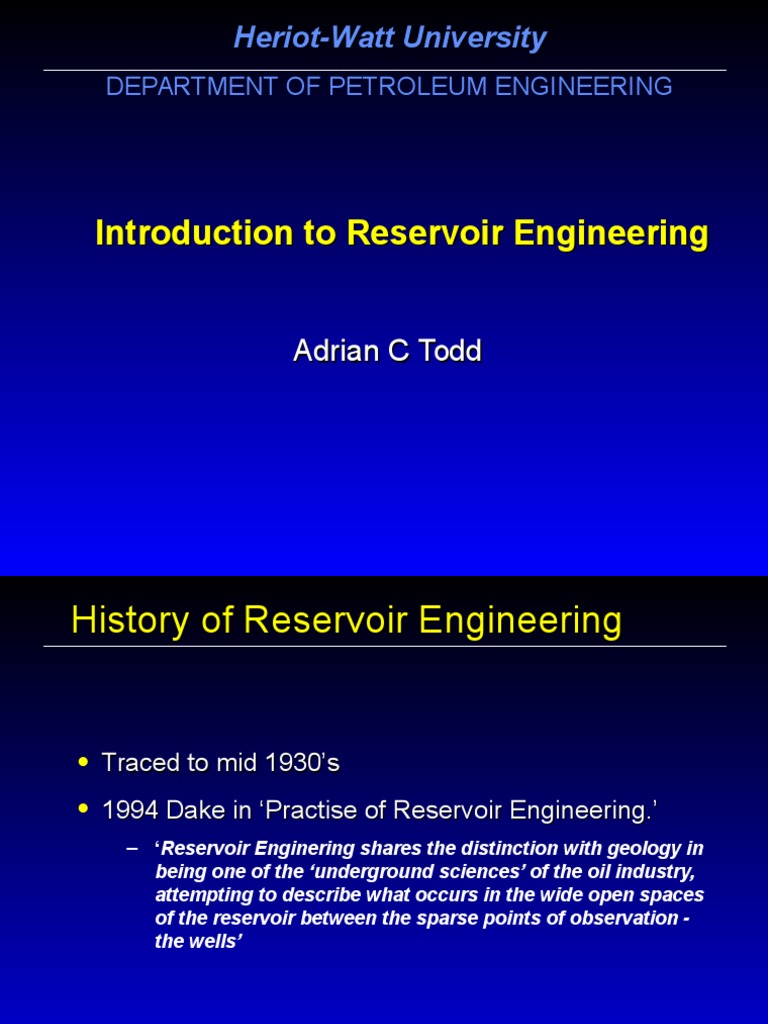 Heriot-Watt University

DEPARTMENT OF PETROLEUM ENGINEERING

Introduction to Reservoir Engineering

Adrian C Todd

History of Reservoir Engineering

• Traced to mid 1930's

• 1994 Dake in 'Practise of Reservoir Engineering.'

– 'Reservoir Enginering shares the distinction with geology in being one of the 'underground sciences' of the oil industry, attempting to describe what occurs in the wide open spaces of the reservoir between the sparse points of observation - the wells'